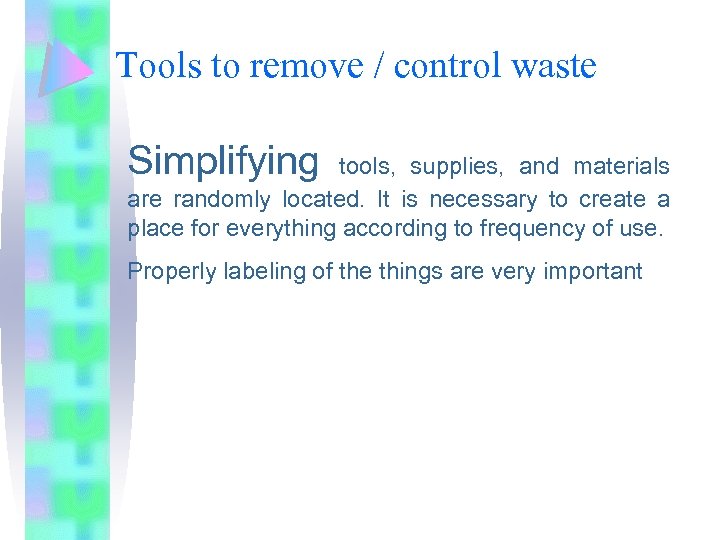 Tools to remove / control waste

Simplifying tools, supplies, and materials are randomly located. It is necessary to create a place for everything according to frequency of use.

Properly labeling of the things are very important